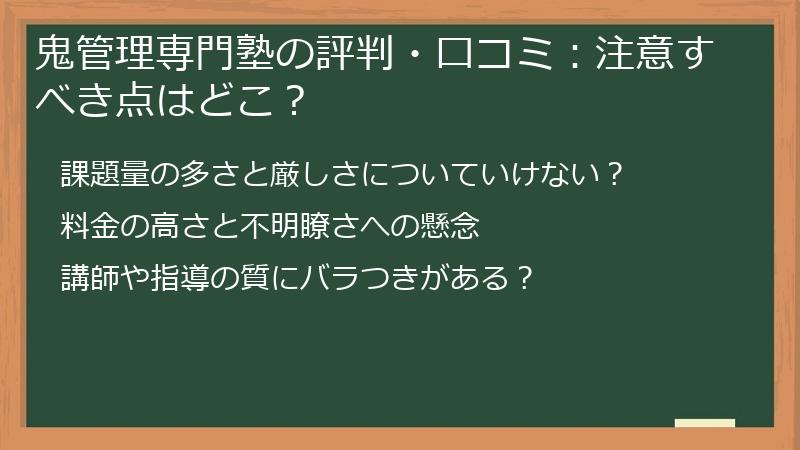 鬼管理専門塾の評判・口コミ：注意すべき点はどこ？

課題量の多さと厳しさについていけない？

料金の高さと不明瞭さへの懸念

講師や指導の質にバラつきがある？